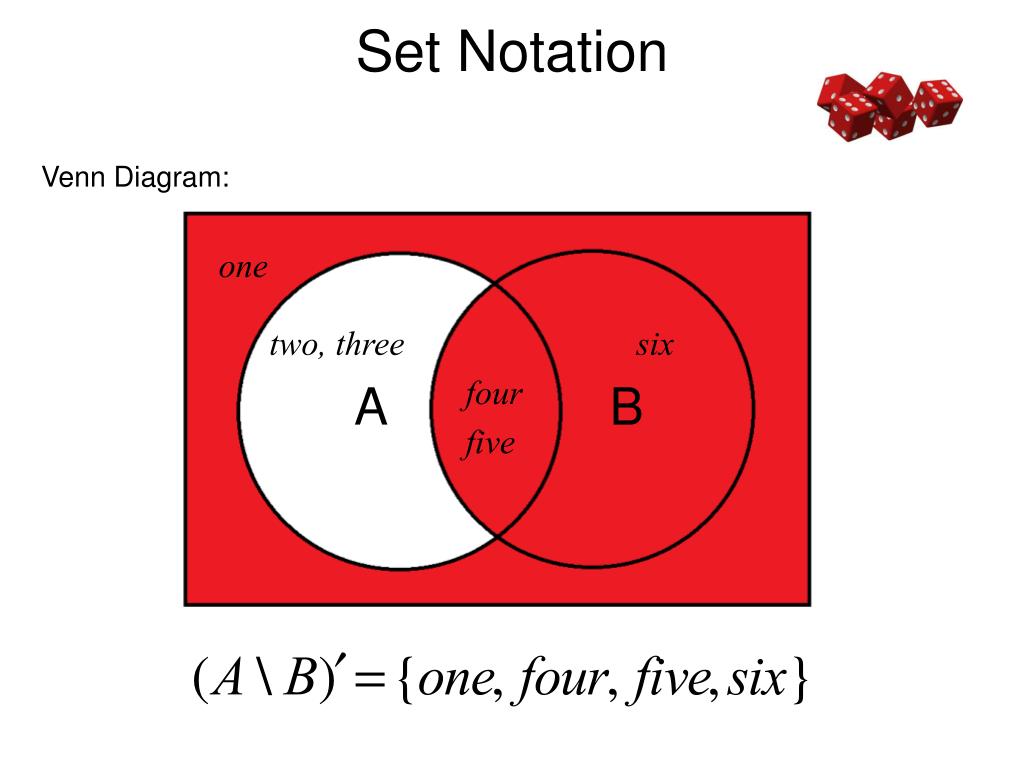 Set Notation

Venn Diagram:

one

two, three

A

four

five

six

B

$(A \setminus B)' = \{one, four, five, six\}$